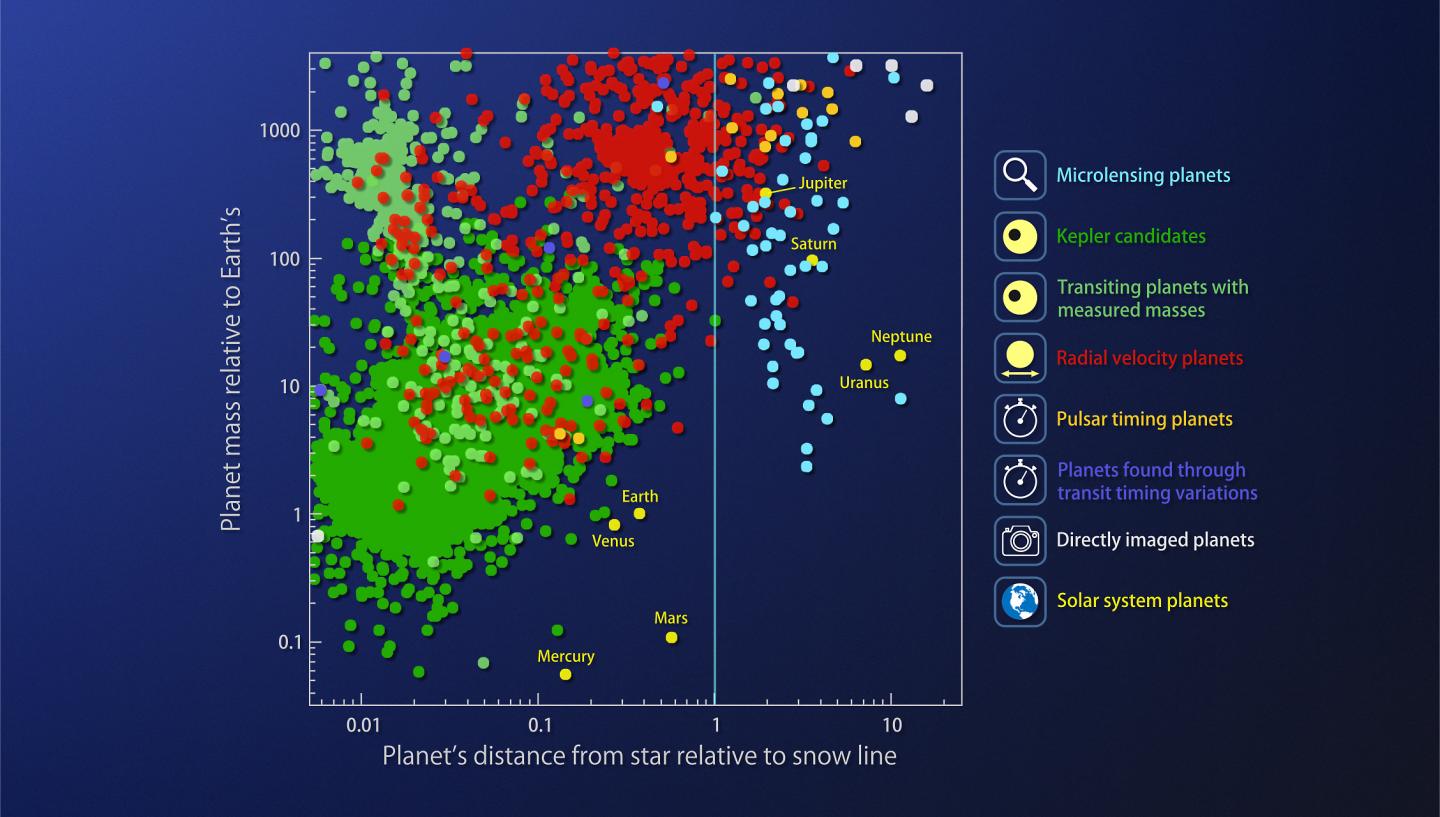 Planet mass relative to Earth's

1000
100
10
1
0.1

0.01
0.1
1
10

Planet's distance from star relative to snow line

Jupiter
Saturn
Neptune
Uranus
Earth
Venus
Mars
Mercury

Microlensing planets
Kepler candidates
Transiting planets with measured masses
Radial velocity planets
Pulsar timing planets
Planets found through transit timing variations
Directly imaged planets
Solar system planets